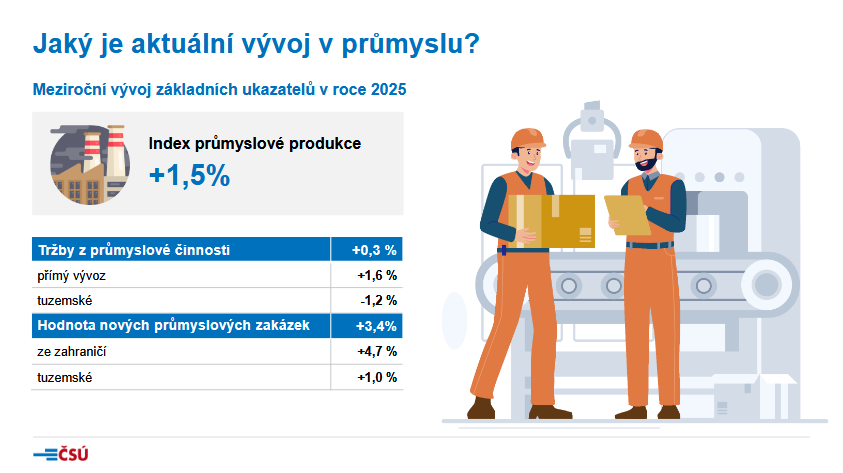 Jaký je aktuální vývoj v průmyslu?

Meziroční vývoj základních ukazatelů v roce 2025

Index průmyslové produkce
+1,5%

| Tržby z průmyslové činnosti | +0,3 % |
|---|---|
| přímý vývoz | +1,6 % |
| tuzemské | -1,2 % |
| Hodnota nových průmyslových zakázek | +3,4% |
| ze zahraničí | +4,7 % |
| tuzemské | +1,0 % |

ČSÚ